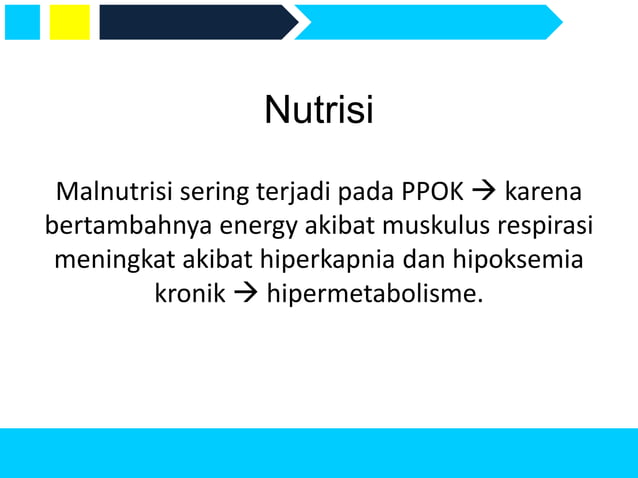 Nutrisi

Malnutrisi sering terjadi pada PPOK → karena bertambahnya energy akibat muskulus respirasi meningkat akibat hiperkapnia dan hipoksemia kronik → hipermetabolisme.